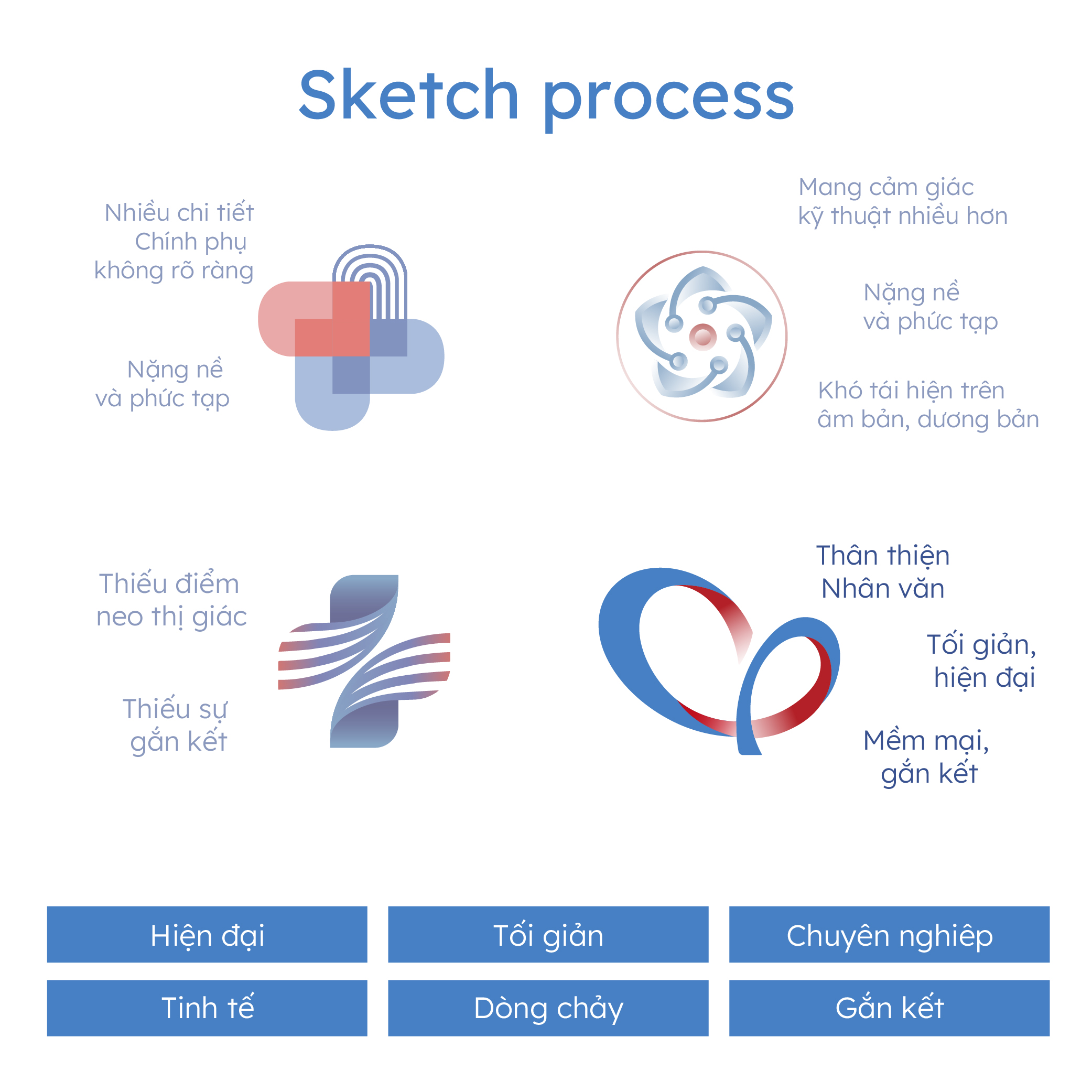 Sketch process

Nhiều chi tiết
Chính phụ
không rõ ràng

Nặng nề
và phức tạp

Mang cảm giác
kỹ thuật nhiều hơn

Nặng nề
và phức tạp

Khó tái hiện trên
âm bản, dương bản

Thiếu điểm
neo thị giác

Thiếu sự
gắn kết

Thân thiện
Nhân văn

Tối giản,
hiện đại

Mềm mại,
gắn kết

Hiện đại

Tối giản

Chuyên nghiêp

Tinh tế

Dòng chảy

Gắn kết